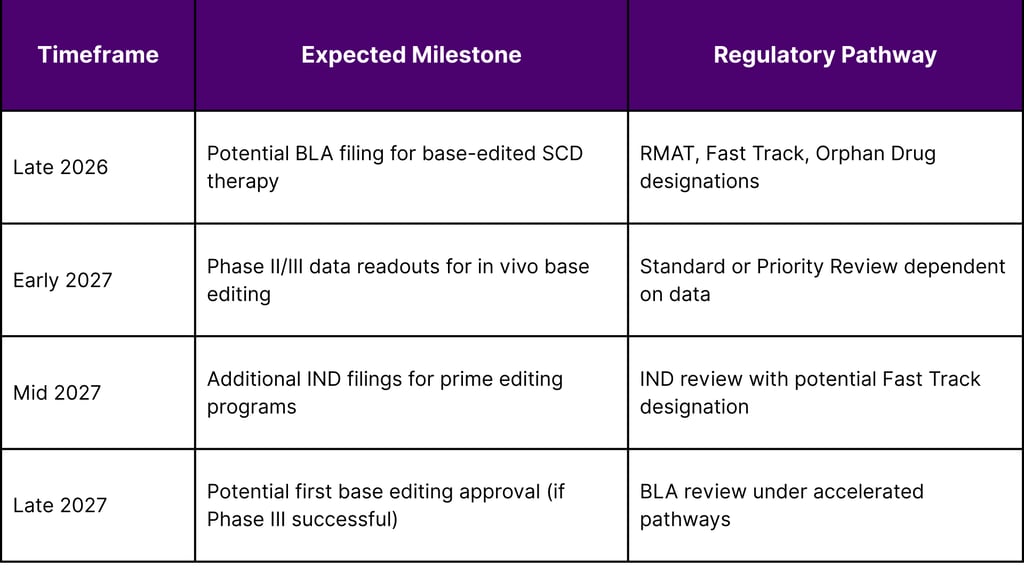 | Timeframe | Expected Milestone | Regulatory Pathway |
|---|---|---|
| Late 2026 | Potential BLA filing for base-edited SCD therapy | RMAT, Fast Track, Orphan Drug designations |
| Early 2027 | Phase II/III data readouts for in vivo base editing | Standard or Priority Review dependent on data |
| Mid 2027 | Additional IND filings for prime editing programs | IND review with potential Fast Track designation |
| Late 2027 | Potential first base editing approval (if Phase III successful) | BLA review under accelerated pathways |